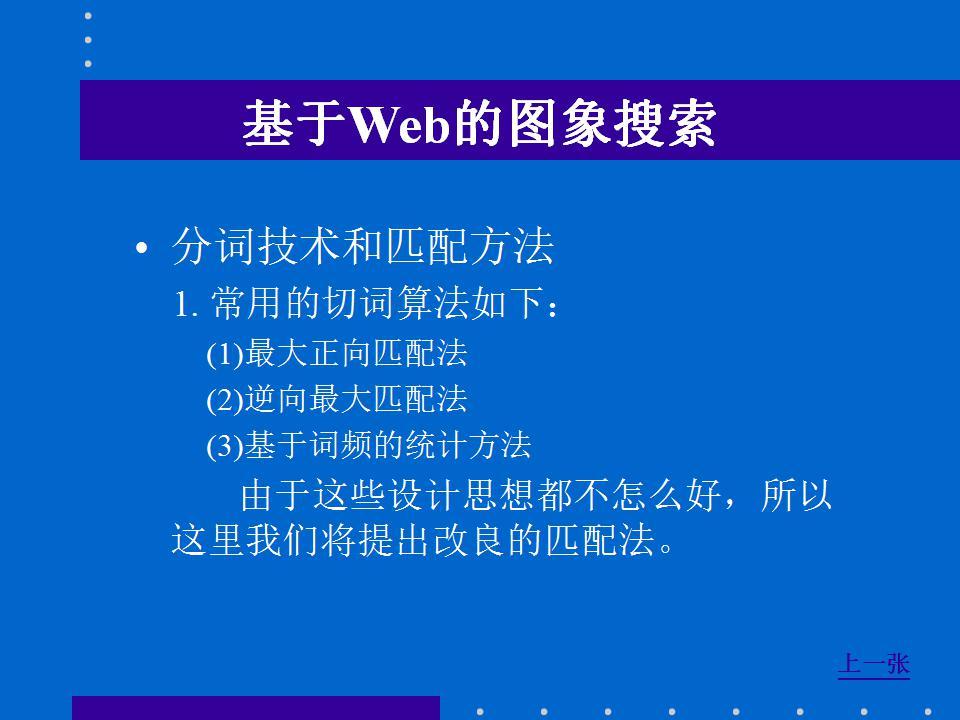 基于Web的图象搜索

• 分词技术和匹配方法

1. 常用的切词算法如下：

(1)最大正向匹配法

(2)逆向最大匹配法

(3)基于词频的统计方法

由于这些设计思想都不怎么好，所以这里我们将提出改良的匹配法。

上一张